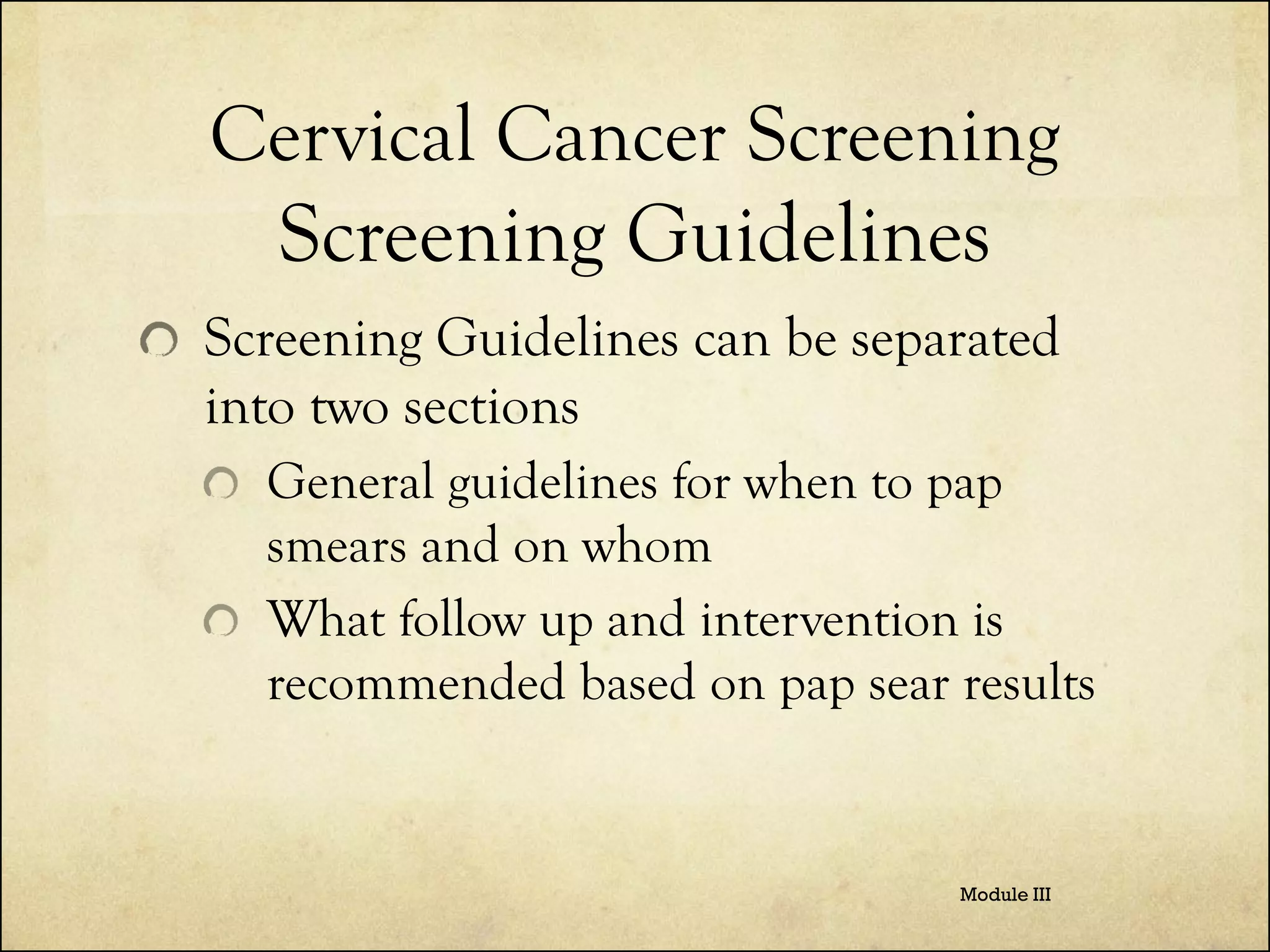 Cervical Cancer Screening
Screening Guidelines

Screening Guidelines can be separated into two sections

General guidelines for when to pap smears and on whom

What follow up and intervention is recommended based on pap sear results

Module III